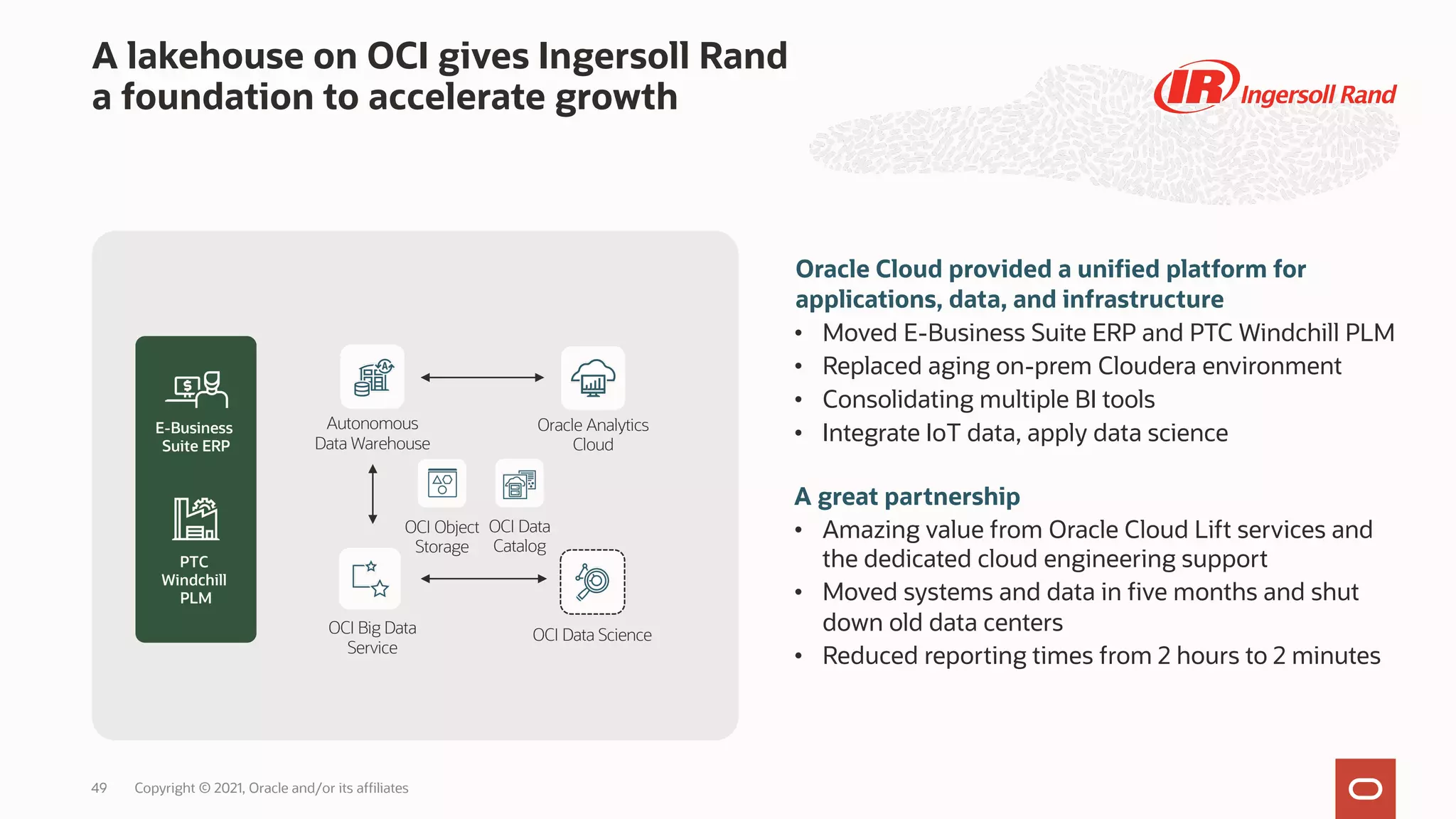 A lakehouse on OCI gives Ingersoll Rand a foundation to accelerate growth

IR Ingersoll Rand

E-Business Suite ERP

PTC Windchill PLM

Autonomous Data Warehouse

Oracle Analytics Cloud

OCI Object Storage

OCI Data Catalog

OCI Big Data Service

OCI Data Science

Oracle Cloud provided a unified platform for applications, data, and infrastructure
• Moved E-Business Suite ERP and PTC Windchill PLM
• Replaced aging on-prem Cloudera environment
• Consolidating multiple BI tools
• Integrate IoT data, apply data science

A great partnership
• Amazing value from Oracle Cloud Lift services and the dedicated cloud engineering support
• Moved systems and data in five months and shut down old data centers
• Reduced reporting times from 2 hours to 2 minutes

49 Copyright © 2021, Oracle and/or its affiliates